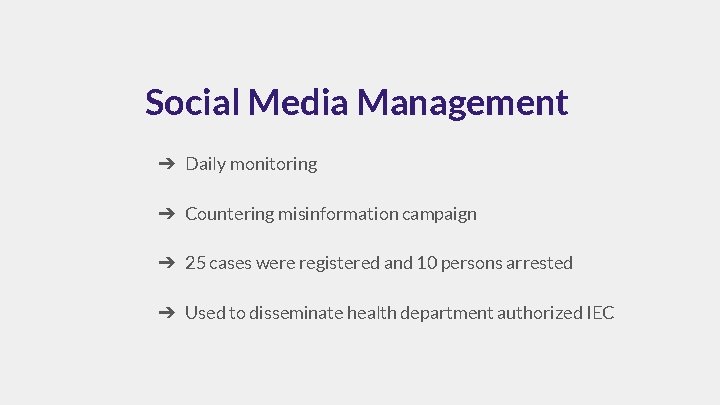 Social Media Management

➔ Daily monitoring

➔ Countering misinformation campaign

➔ 25 cases were registered and 10 persons arrested

➔ Used to disseminate health department authorized IEC